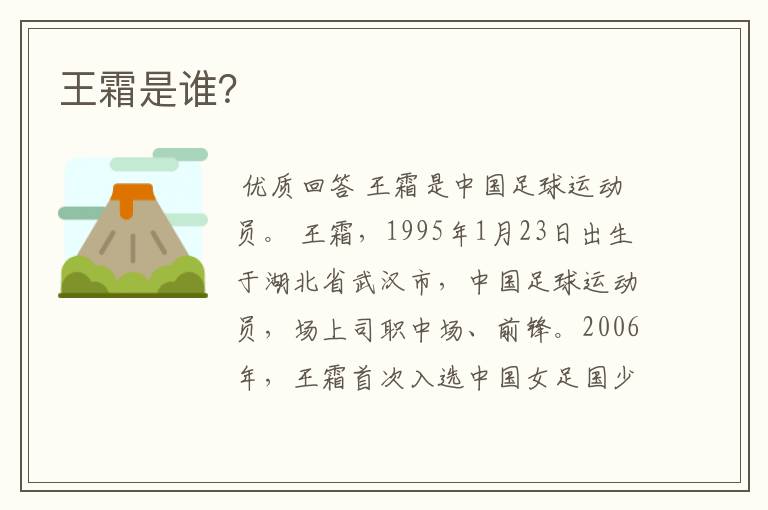 王霜是谁?

优质回答 王霜是中国足球运动员。 王霜，1995年1月23日出生于湖北省武汉市，中国足球运动员，场上司职中场、前锋。2006年，王霜首次入选中国女足国少